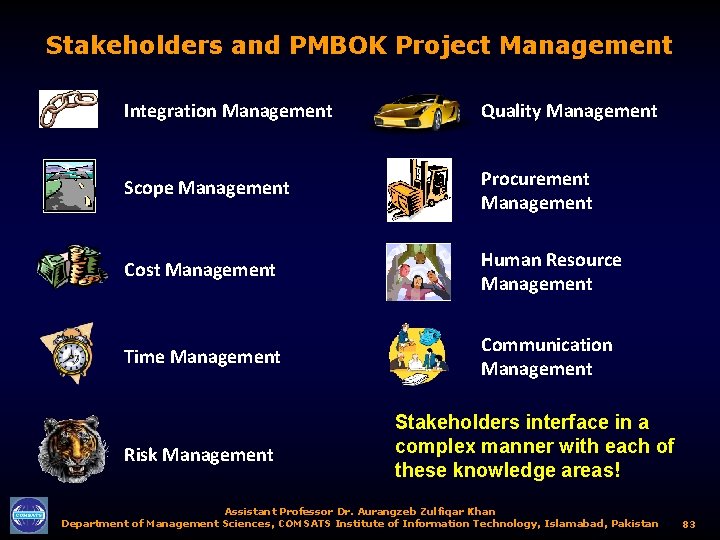 Stakeholders and PMBOK Project Management

Integration Management

Scope Management

Cost Management

Time Management

Risk Management

Quality Management

Procurement Management

Human Resource Management

Communication Management

Stakeholders interface in a complex manner with each of these knowledge areas!

COMSATS

Assistant Professor Dr. Aurangzeb Zulfiqar Khan
Department of Management Sciences, COMSATS Institute of Information Technology, Islamabad, Pakistan 83